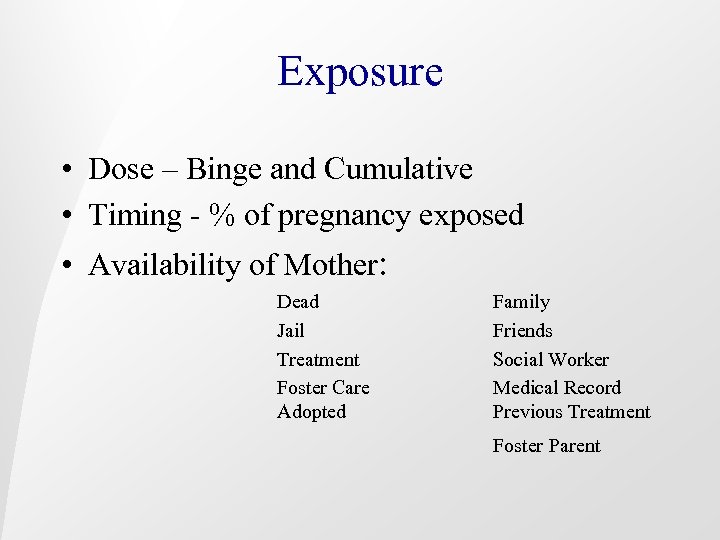 Exposure

• Dose – Binge and Cumulative
• Timing - % of pregnancy exposed
• Availability of Mother:

Dead
Jail
Treatment
Foster Care
Adopted

Family
Friends
Social Worker
Medical Record
Previous Treatment
Foster Parent